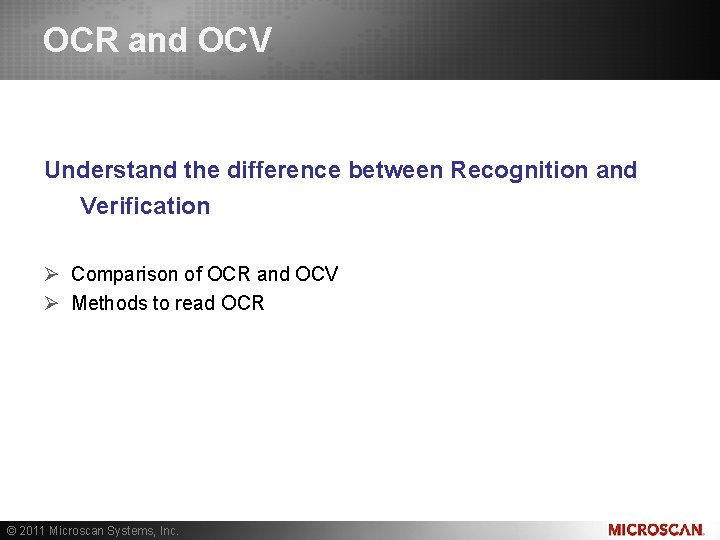 OCR and OCV

Understand the difference between Recognition and Verification

➢ Comparison of OCR and OCV
➢ Methods to read OCR

© 2011 Microscan Systems, Inc.

MICROSCAN.